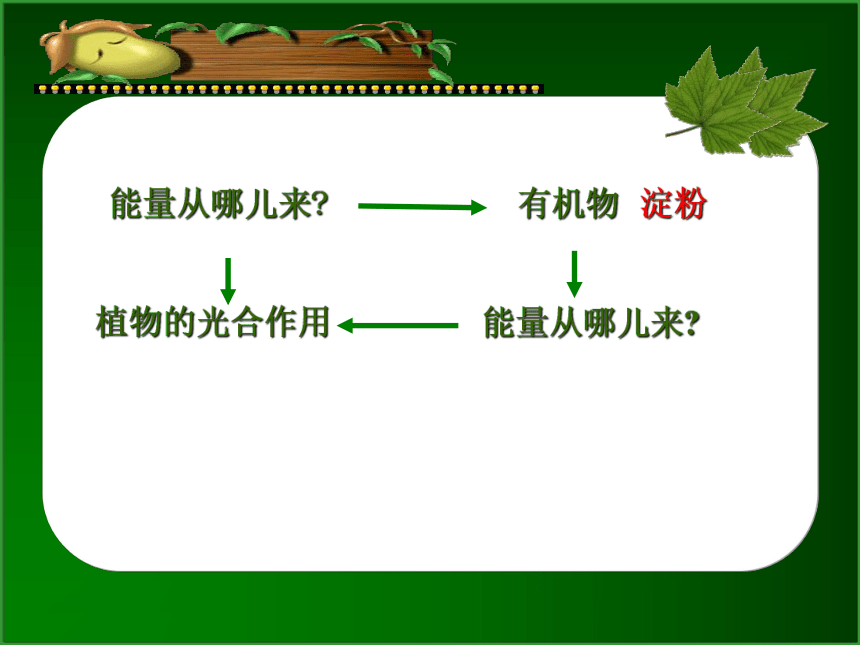 能量从哪儿来?

有机物 淀粉

植物的光合作用

能量从哪儿来?